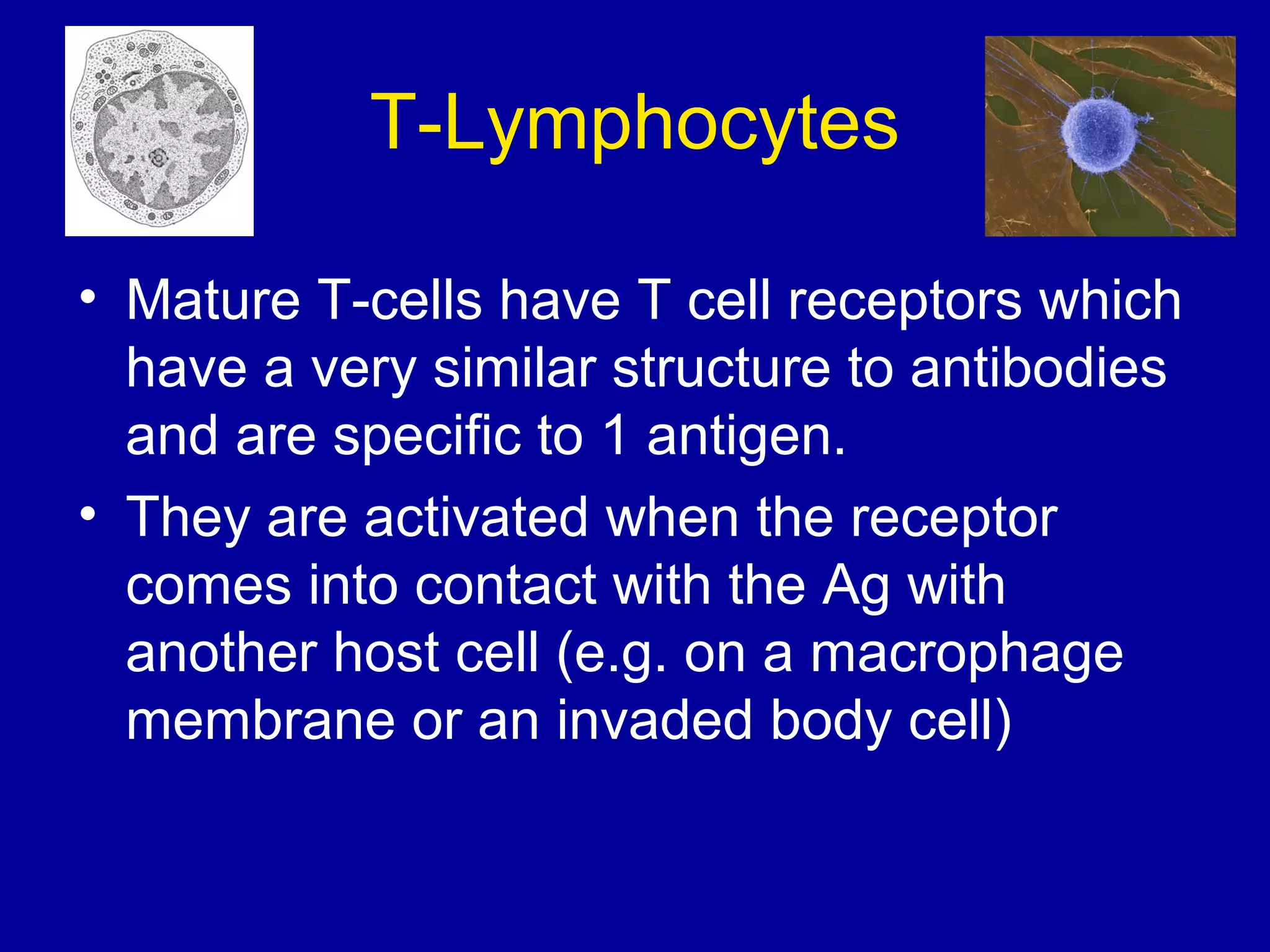 T-Lymphocytes

• Mature T-cells have T cell receptors which have a very similar structure to antibodies and are specific to 1 antigen.

• They are activated when the receptor comes into contact with the Ag with another host cell (e.g. on a macrophage membrane or an invaded body cell)